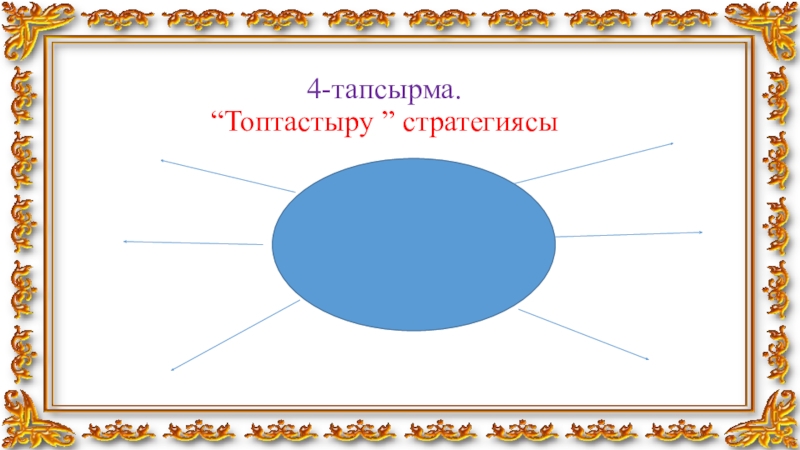 4-тапсырма.
“Топтастыру ” стратегиясы